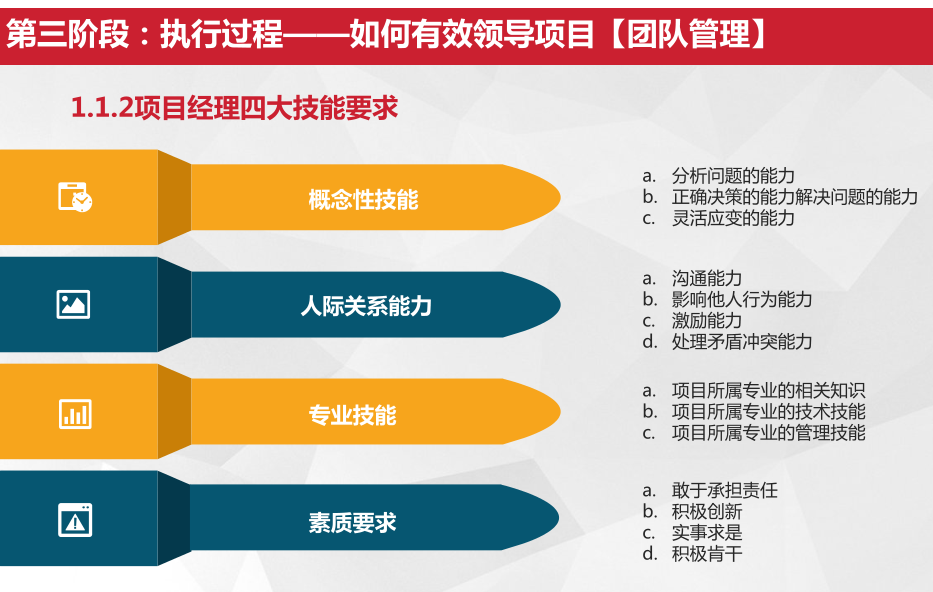 第三阶段：执行过程——如何有效领导项目【团队管理】

1.1.2项目经理四大技能要求

概念性技能

a. 分析问题的能力
b. 正确决策的能力解决问题的能力
c. 灵活应变的能力

人际关系能力

a. 沟通能力
b. 影响他人行为能力
c. 激励能力
d. 处理矛盾冲突能力

专业技能

a. 项目所属专业的相关知识
b. 项目所属专业的技术技能
c. 项目所属专业的管理技能

素质要求

a. 敢于承担责任
b. 积极创新
c. 实事求是
d. 积极肯干